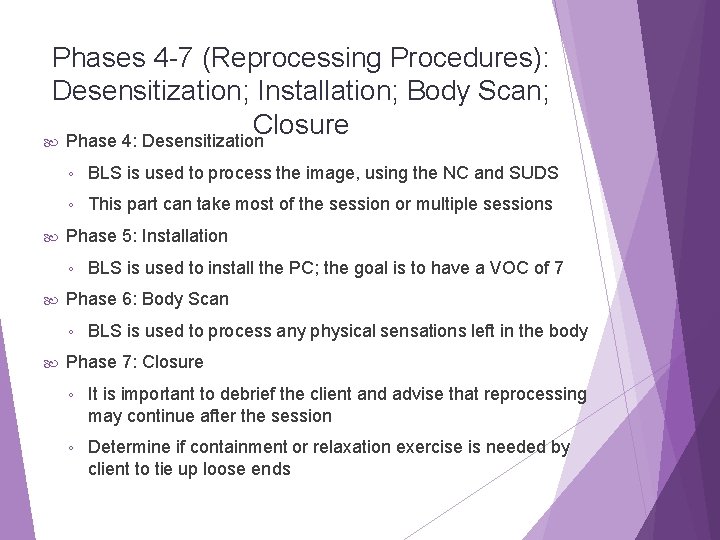 Phases 4-7 (Reprocessing Procedures): Desensitization; Installation; Body Scan; Closure

Phase 4: Desensitization

◦ BLS is used to process the image, using the NC and SUDS

◦ This part can take most of the session or multiple sessions

Phase 5: Installation

◦ BLS is used to install the PC; the goal is to have a VOC of 7

Phase 6: Body Scan

◦ BLS is used to process any physical sensations left in the body

Phase 7: Closure

◦ It is important to debrief the client and advise that reprocessing may continue after the session

◦ Determine if containment or relaxation exercise is needed by client to tie up loose ends